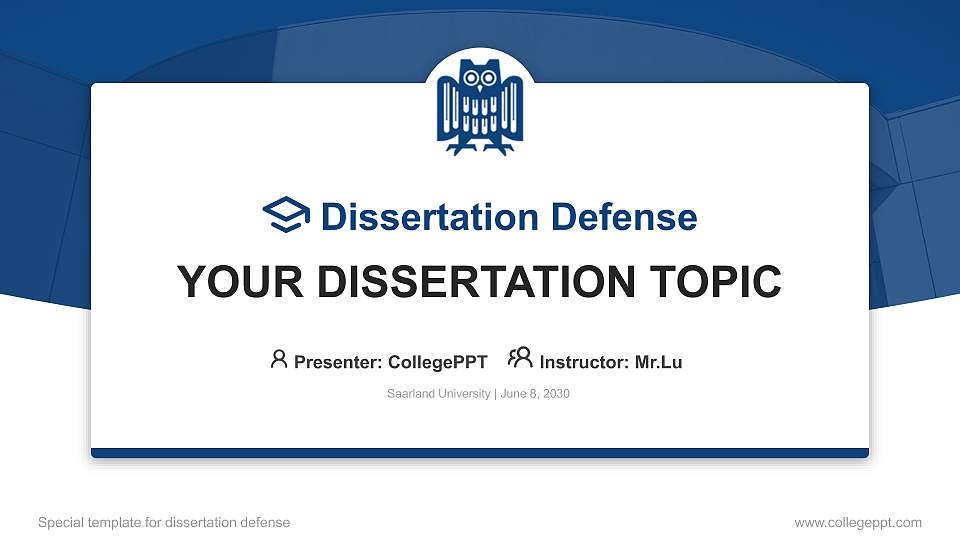 Dissertation Defense

YOUR DISSERTATION TOPIC

Presenter: CollegePPT Instructor: Mr.Lu

Saarland University | June 8, 2030

Special template for dissertation defense

www.collegeppt.com